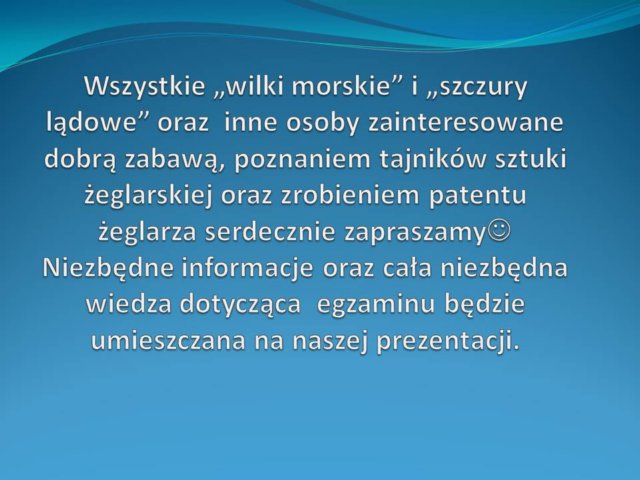 Wszystkie „wilki morskie” i „szczury lądowe” oraz inne osoby zainteresowane dobrą zabawą, poznaniem tajników sztuki żeglarskiej oraz zrobieniem patentu żeglarza serdecznie zapraszamy☺
Niezbędne informacje oraz cała niezbędna wiedza dotycząca egzaminu będzie umieszczana na naszej prezentacji.